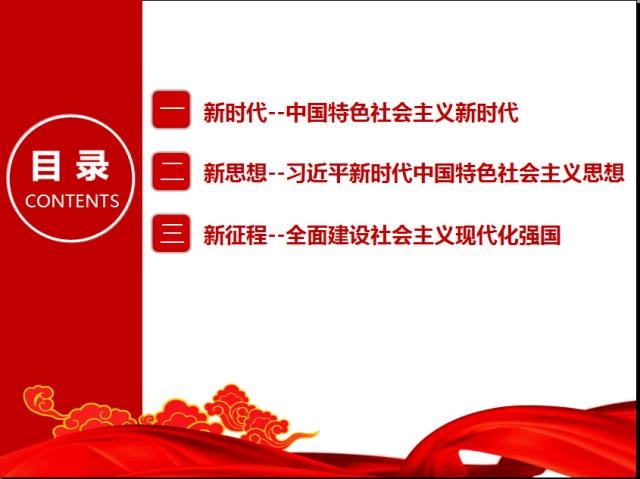 目 录
CONTENTS

一 新时代--中国特色社会主义新时代

二 新思想--习近平新时代中国特色社会主义思想

三 新征程--全面建设社会主义现代化强国